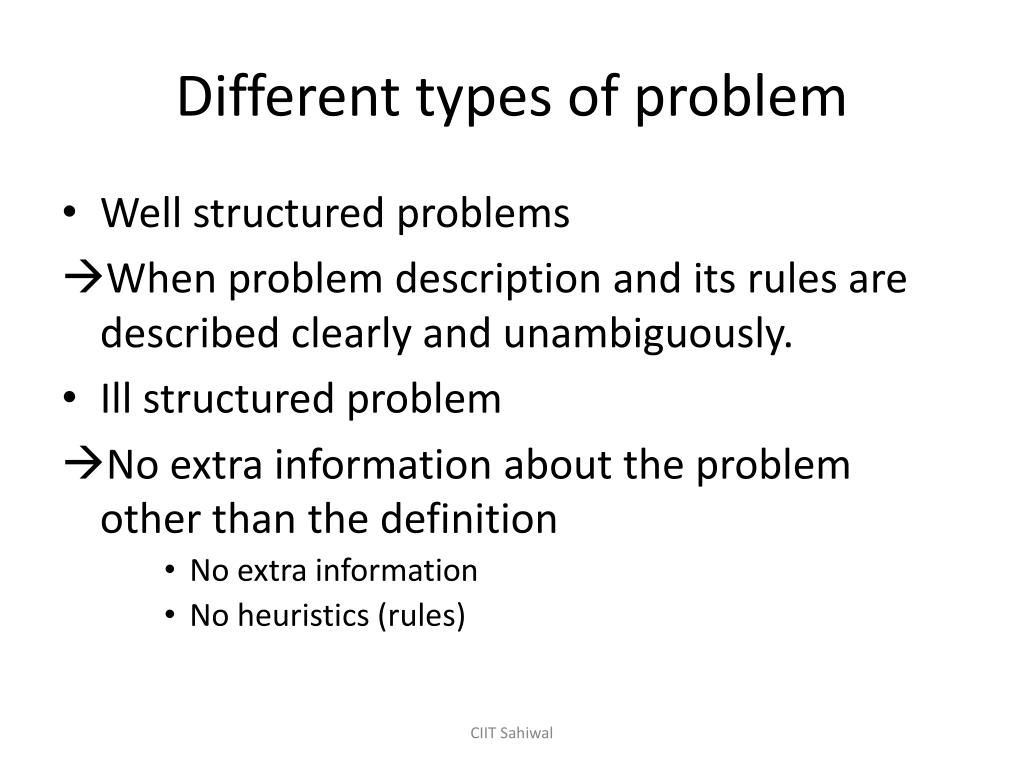 Different types of problem

• Well structured problems

→When problem description and its rules are described clearly and unambiguously.

• Ill structured problem

→No extra information about the problem other than the definition

• No extra information
• No heuristics (rules)

CIIT Sahiwal